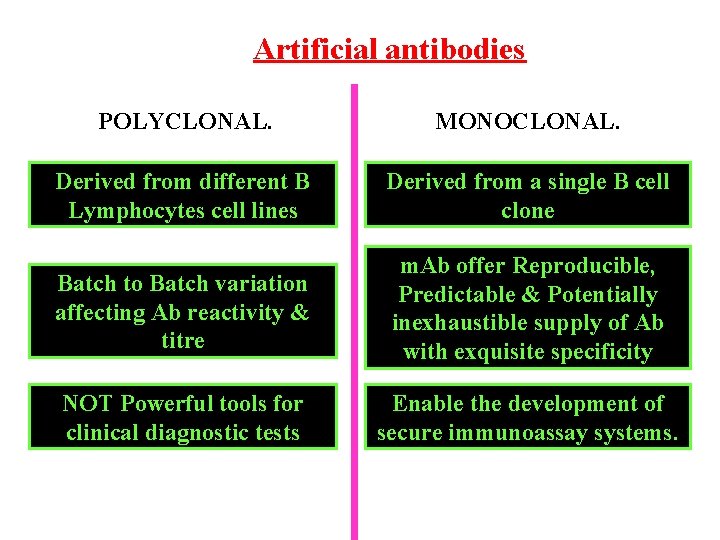 Artificial antibodies

POLYCLONAL.

Derived from different B Lymphocytes cell lines

Batch to Batch variation affecting Ab reactivity & titre

NOT Powerful tools for clinical diagnostic tests

MONOCLONAL.

Derived from a single B cell clone

mAb offer Reproducible, Predictable & Potentially inexhaustible supply of Ab with exquisite specificity

Enable the development of secure immunoassay systems.